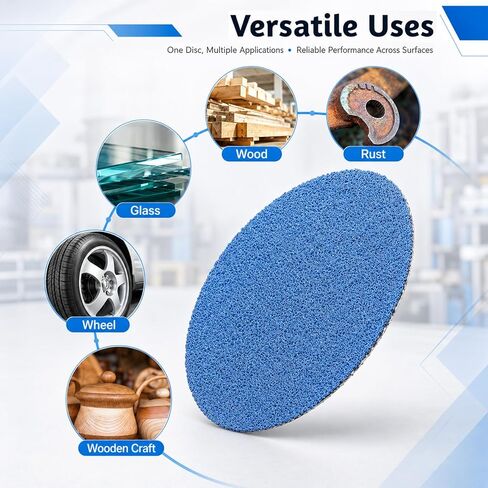 Versatile Uses

One Disc, Multiple Applications • Reliable Performance Across Surfaces

Wood

Rust

Glass

Wheel

Wooden Craft